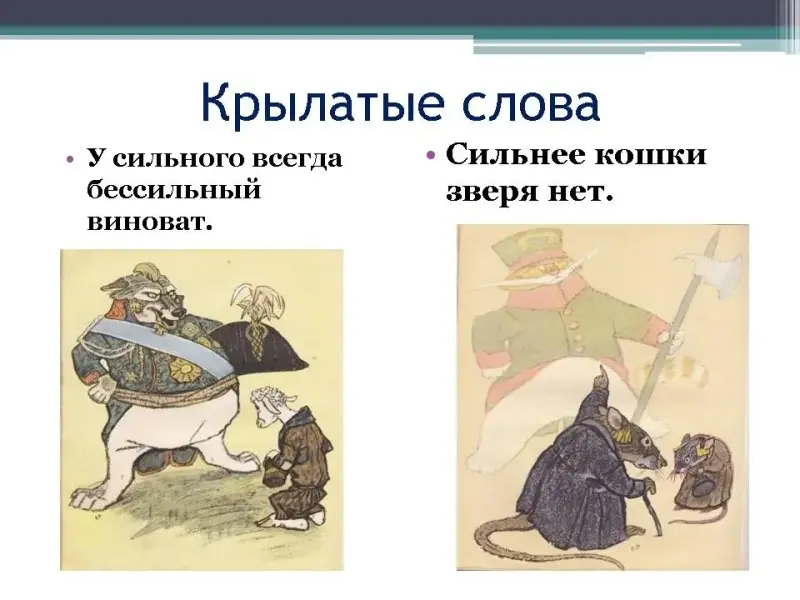 Крылатые слова

• У сильного всегда бессильный виноват.

• Сильнее кошки зверя нет.